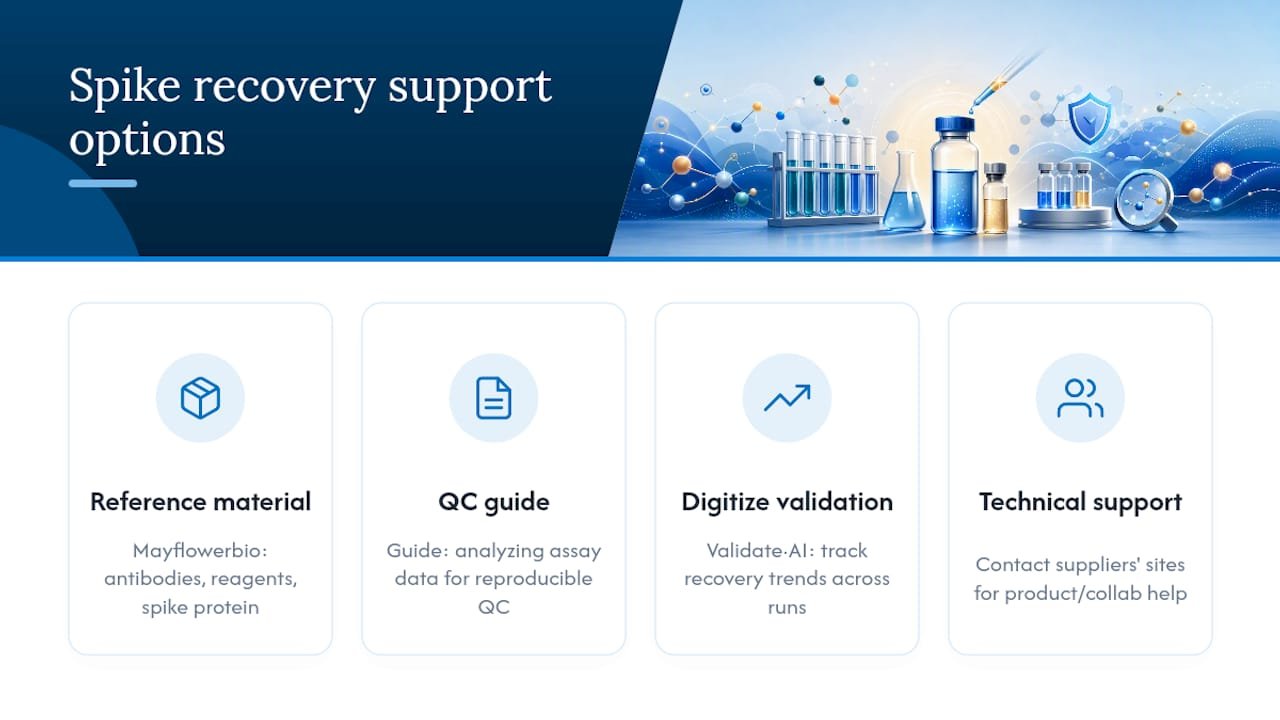 Spike recovery support options

Reference material

Mayflowerbio: antibodies, reagents, spike protein

QC guide

Guide: analyzing assay data for reproducible QC

Digitize validation

Validate·AI: track recovery trends across runs

Technical support

Contact suppliers' sites for product/collab help